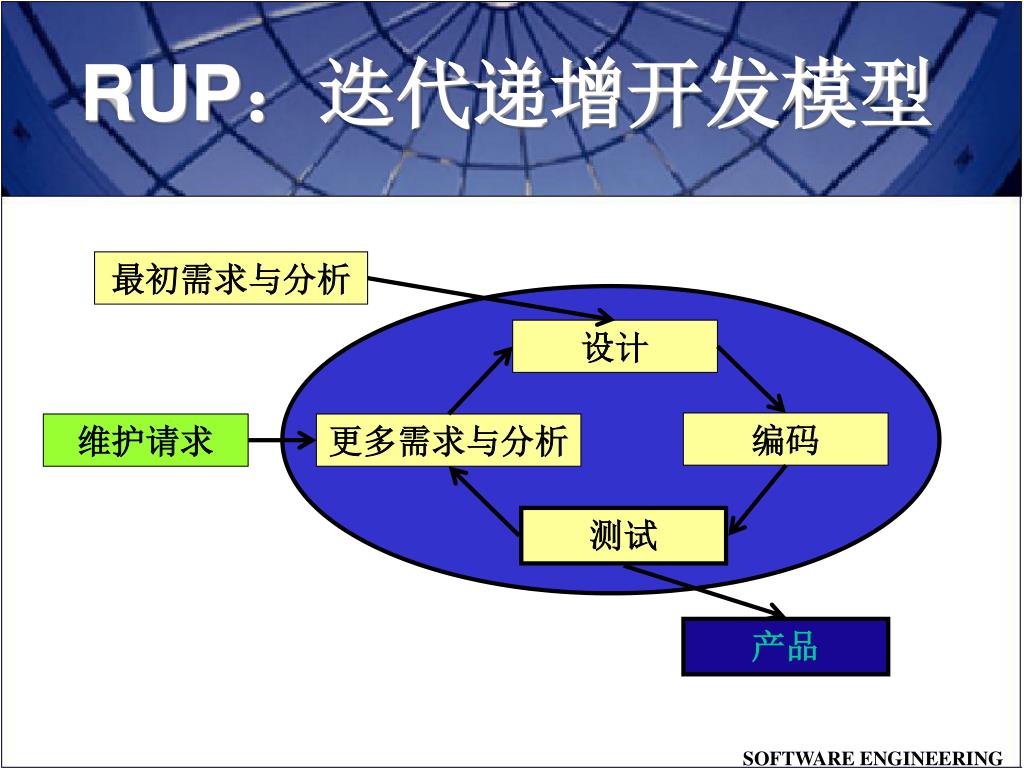 RUP：迭代递增开发模型

最初需求与分析

设计

维护请求

更多需求与分析

编码

测试

产品

SOFTWARE ENGINEERING